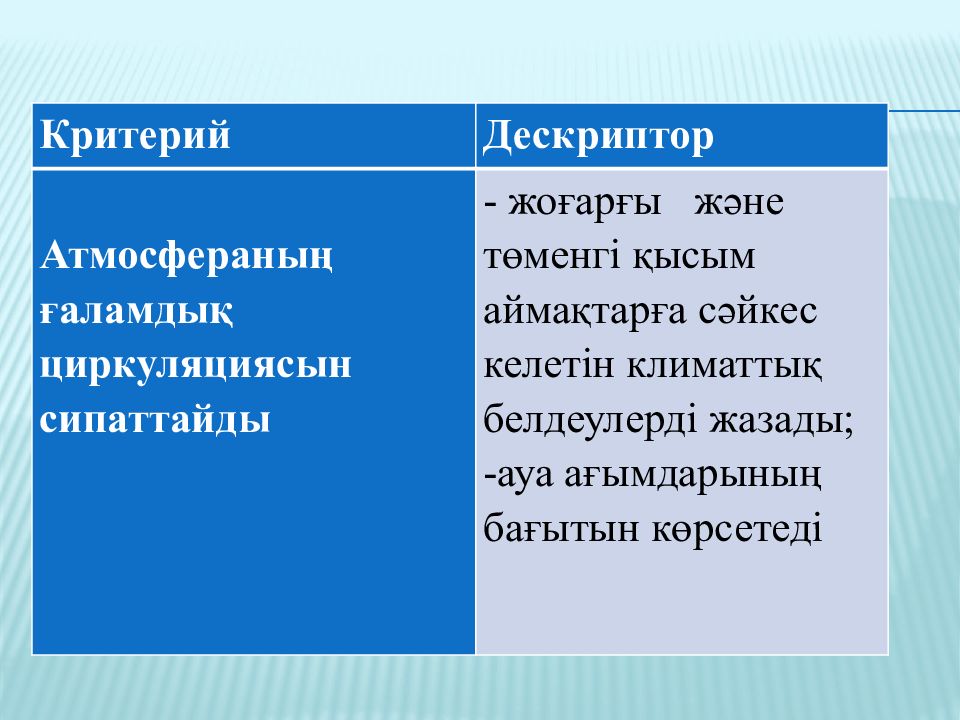 | Критерий | Дескриптор |
|---|---|
| Атмосфераның ғаламдық циркуляциясын сипаттайды | - жоғарғы және төменгі қысым аймақтарға сәйкес келетін климаттық белдеулерді жазады; -ауа ағымдарының бағытын көрсетеді |